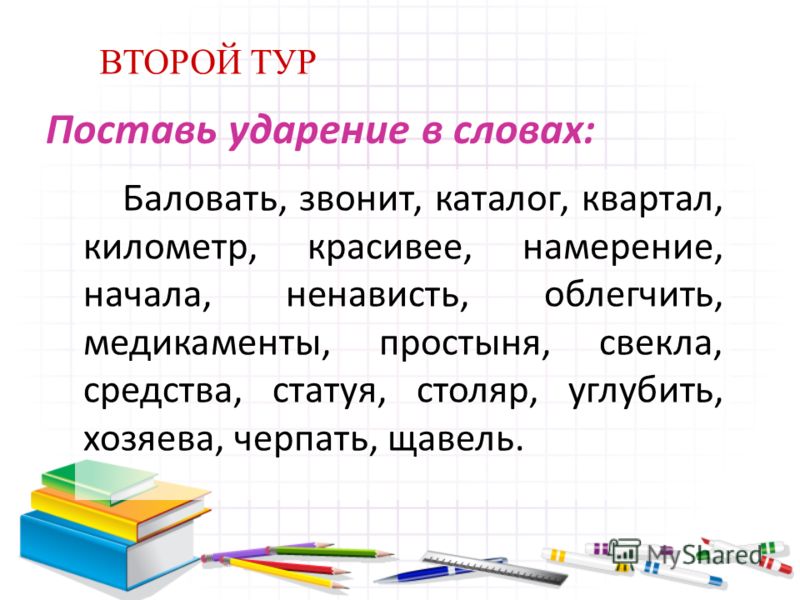 ВТОРОЙ ТУР

Поставь ударение в словах:

Баловать, звонит, каталог, квартал, километр, красивее, намерение, начала, ненависть, облегчить, медикаменты, простыня, свекла, средства, статуя, столяр, углубить, хозяева, черпать, щавель.

MyShared